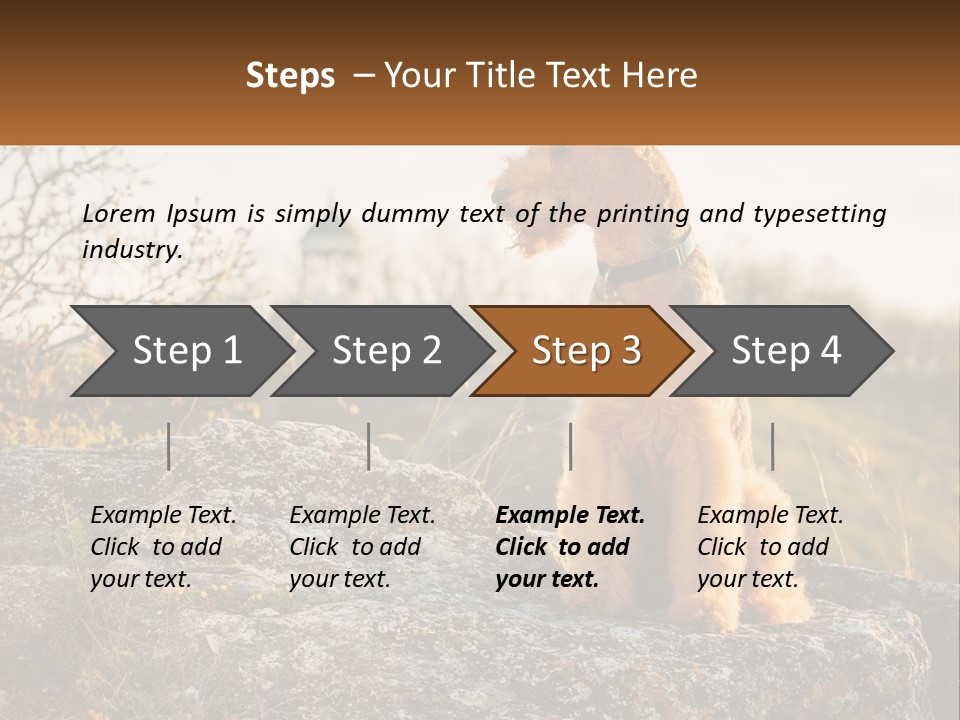 Steps – Your Title Text Here

Lorem Ipsum is simply dummy text of the printing and typesetting industry.

Step 1

Step 2

Step 3

Step 4

Example Text. Click to add your text.

Example Text. Click to add your text.

Example Text. Click to add your text.

Example Text. Click to add your text.